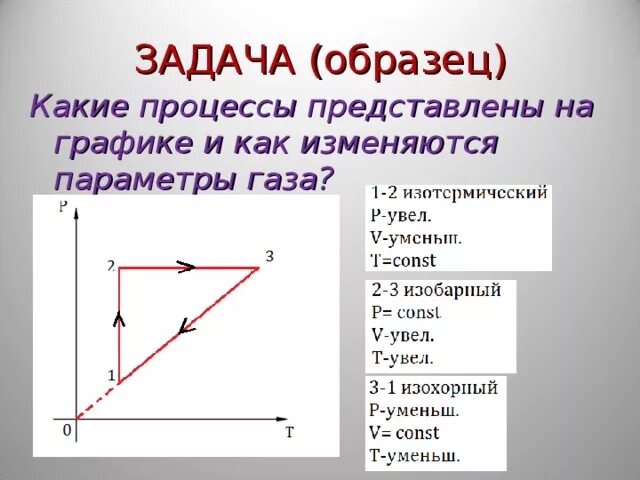 ЗАДАЧА (образец)

Какие процессы представлены на графике и как изменяются параметры газа?

P
2
3
1
0
T

1-2 изотермический
P-увел.
V-уменьш.
T=const

2-3 изобарный
P= const
V-увел.
T-увел.

3-1 изохорный
P-уменьш.
V= const
T-уменьш.